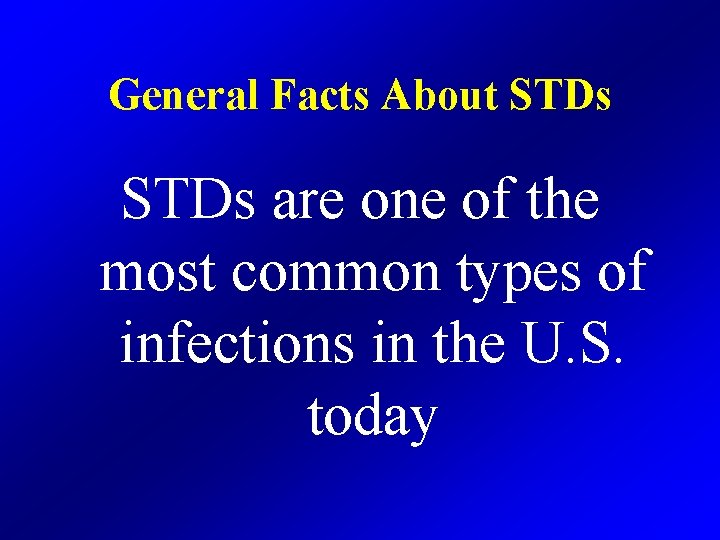 General Facts About STDs

STDs are one of the most common types of infections in the U.S. today